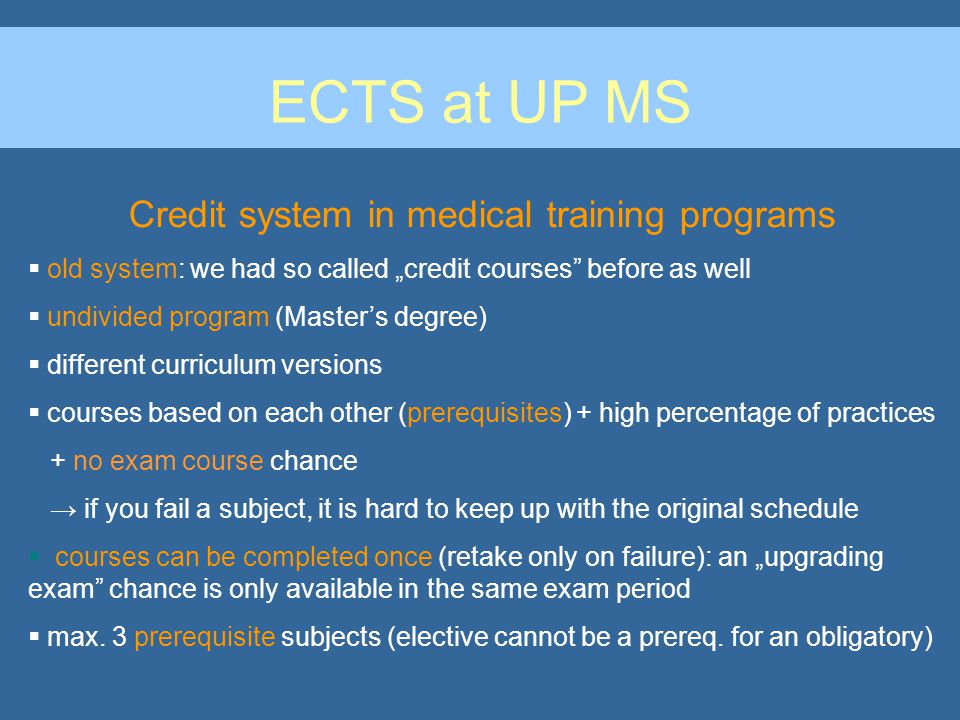 ECTS at UP MS

Credit system in medical training programs

▪ old system: we had so called „credit courses” before as well

▪ undivided program (Master’s degree)

▪ different curriculum versions

▪ courses based on each other (prerequisites) + high percentage of practices

+ no exam course chance

→ if you fail a subject, it is hard to keep up with the original schedule

▪ courses can be completed once (retake only on failure): an „upgrading exam” chance is only available in the same exam period

▪ max. 3 prerequisite subjects (elective cannot be a prereq. for an obligatory)